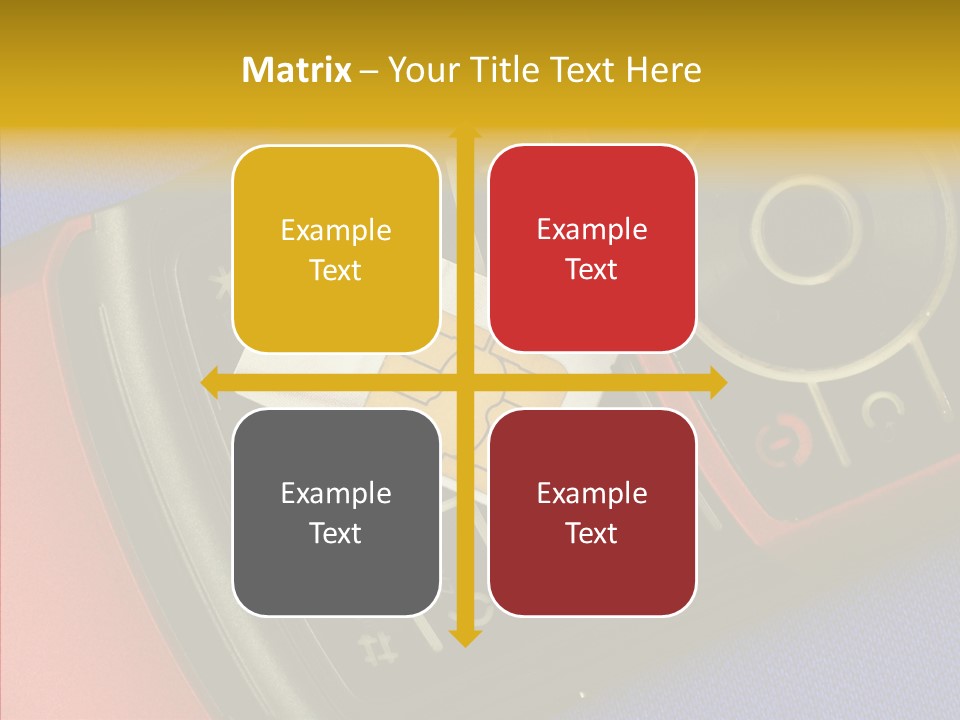 Matrix – Your Title Text Here

Example Text

Example Text

Example Text

Example Text